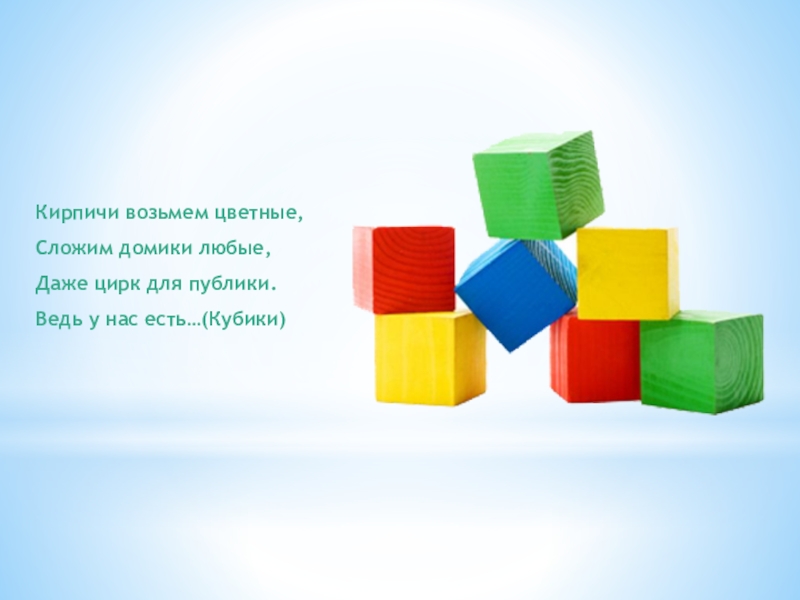 Кирпичи возьмем цветные,
Сложим домики любые,
Даже цирк для публики.
Ведь у нас есть…(Кубики)